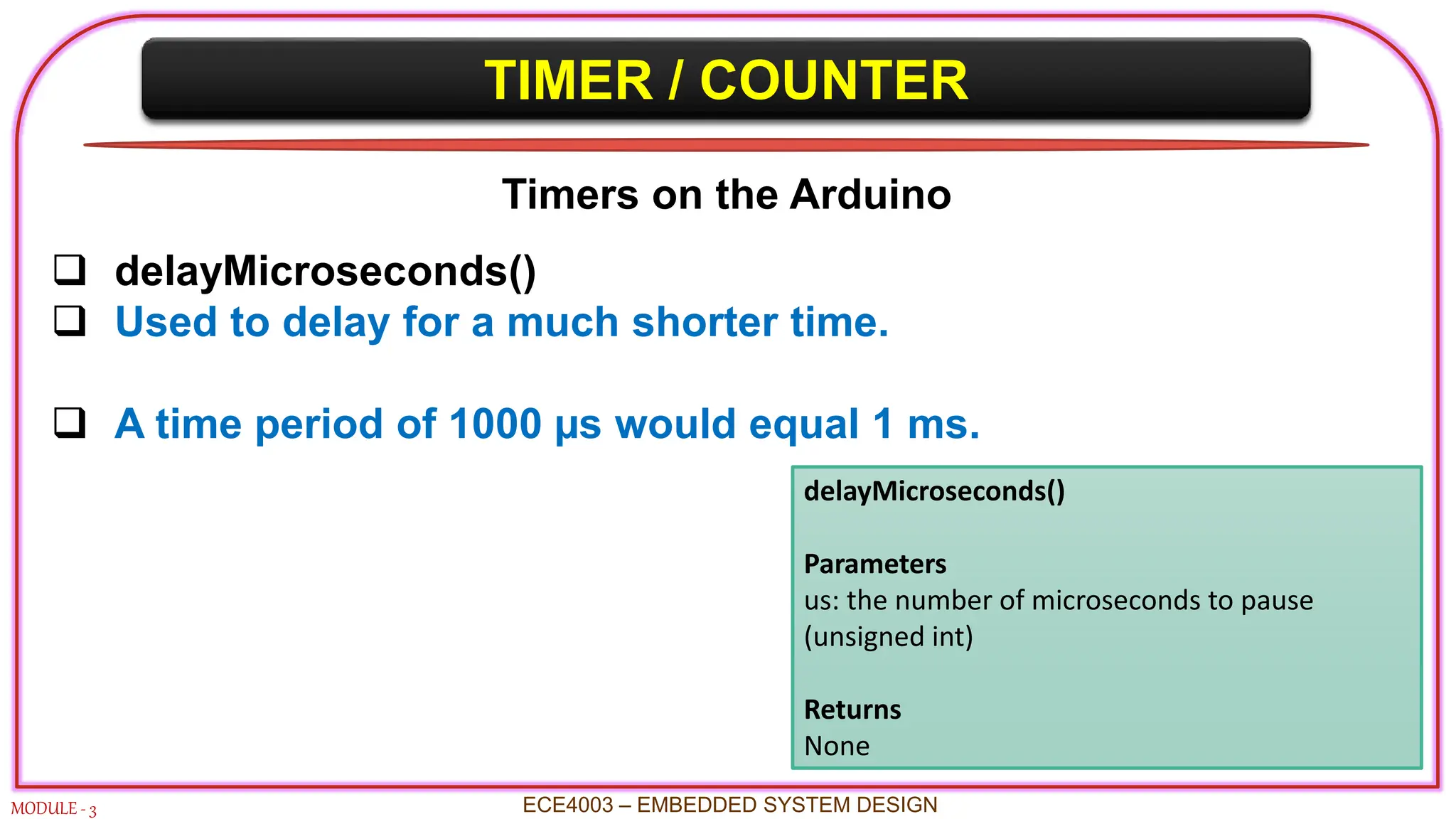 TIMER / COUNTER

Timers on the Arduino

❑ delayMicroseconds()
❑ Used to delay for a much shorter time.

❑ A time period of 1000 µs would equal 1 ms.

delayMicroseconds()

Parameters
us: the number of microseconds to pause (unsigned int)

Returns
None

MODULE - 3

ECE4003 – EMBEDDED SYSTEM DESIGN